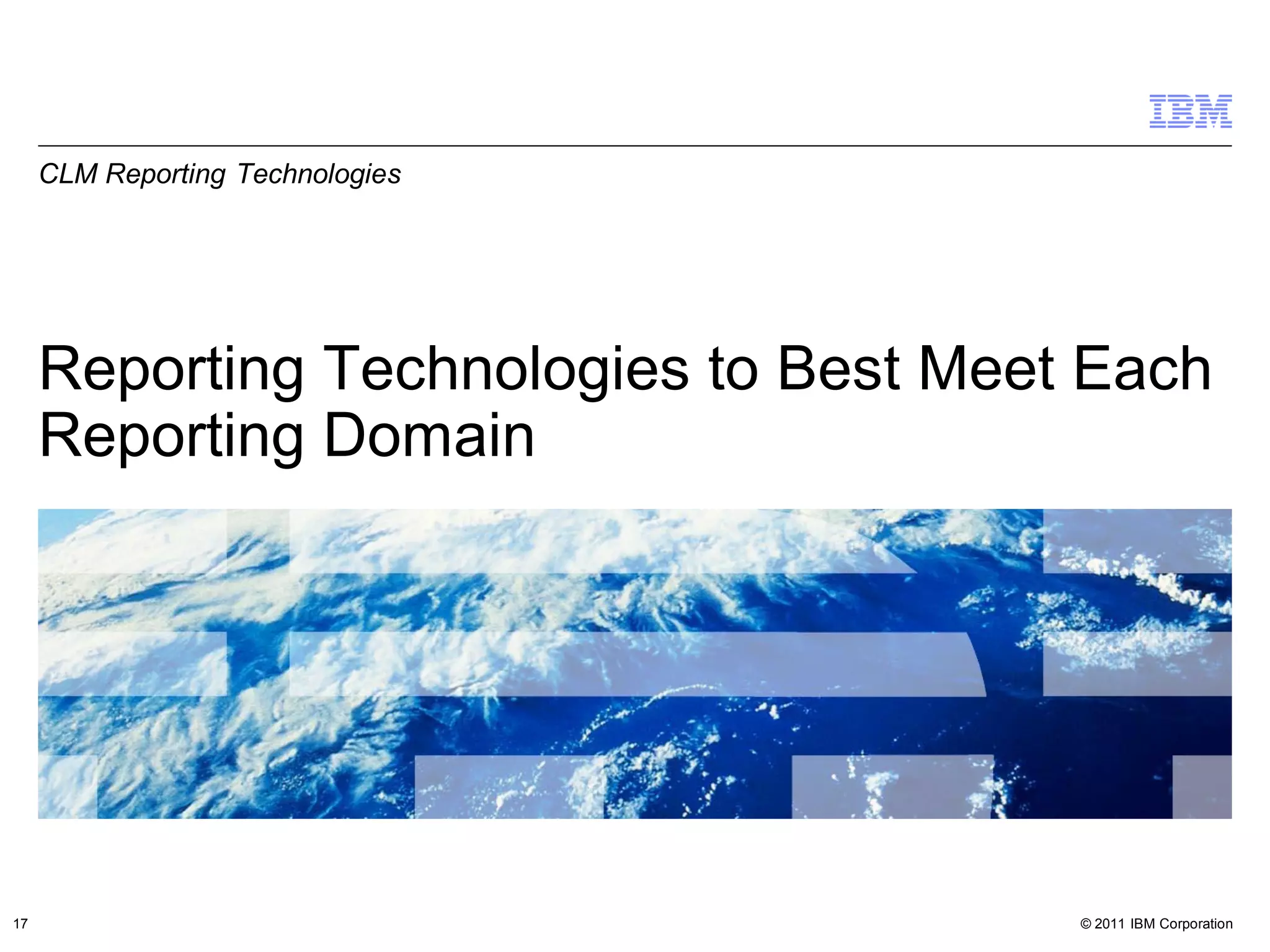 IBM

CLM Reporting Technologies

Reporting Technologies to Best Meet Each Reporting Domain

17

© 2011 IBM Corporation